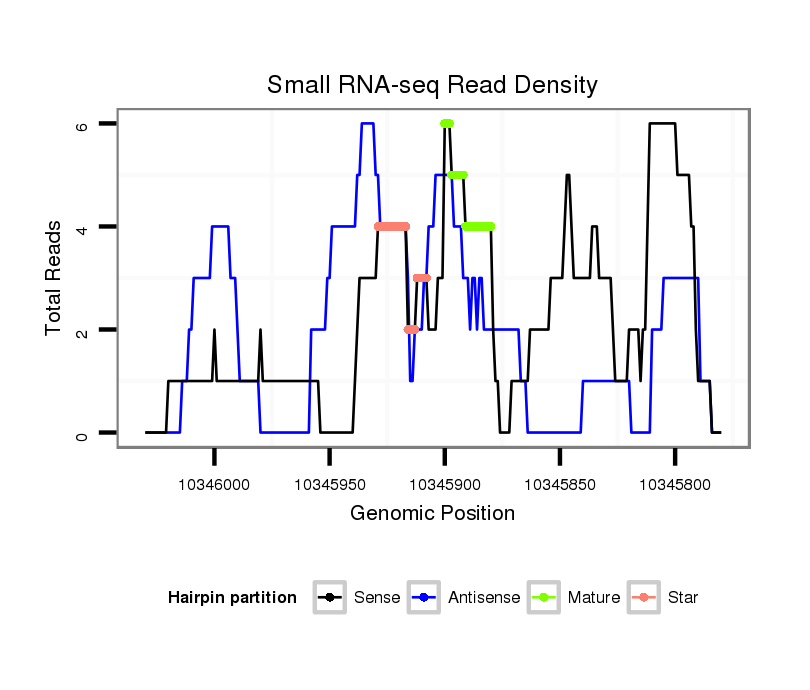 Small RNA-seq Read Density

Total Reads

6
4
2
0

10346000
10345950
10345900
10345850
10345800

Genomic Position

Hairpin partition Sense Antisense Mature Star